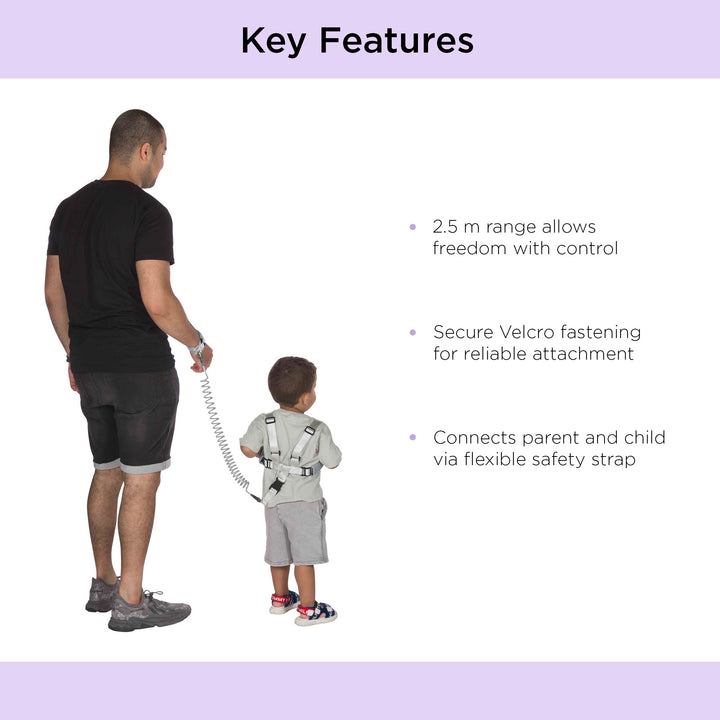 Key Features

• 2.5 m range allows freedom with control

• Secure Velcro fastening for reliable attachment

• Connects parent and child via flexible safety strap